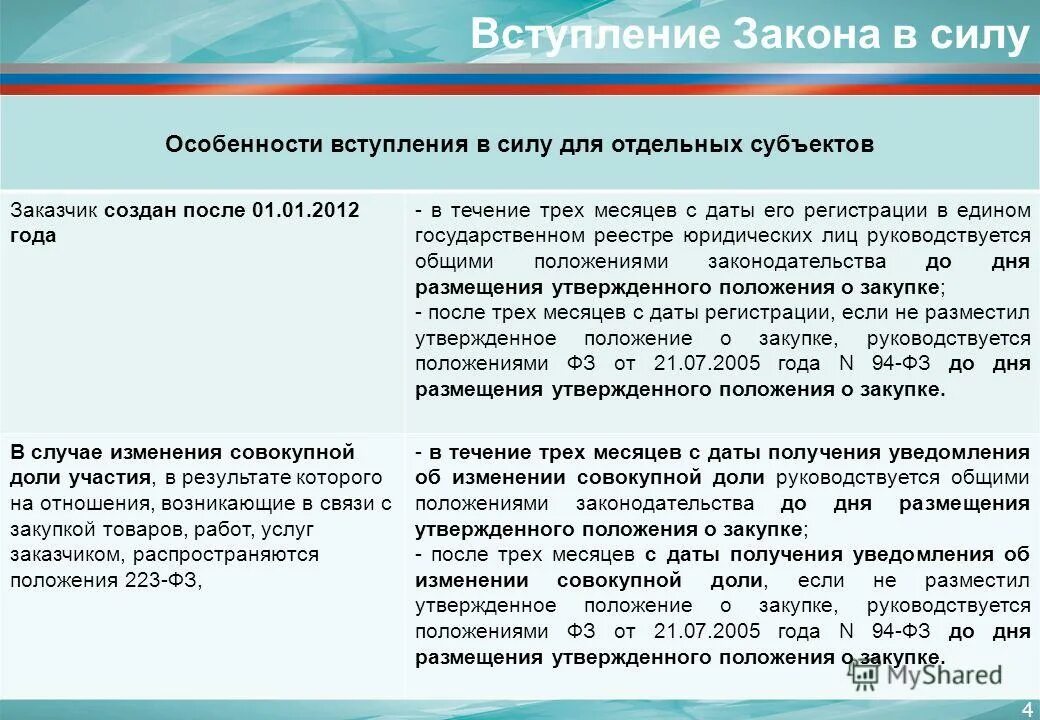 Вступление Закона в силу

| Особенности вступления в силу для отдельных субъектов | |
|---|---|
| Заказчик создан после 01.01.2012 года | - в течение трех месяцев с даты его регистрации в едином государственном реестре юридических лиц руководствуется общими положениями законодательства до дня размещения утвержденного положения о закупке; - после трех месяцев с даты регистрации, если не разместил утвержденное положение о закупке, руководствуется положениями ФЗ от 21.07.2005 года N 94-ФЗ до дня размещения утвержденного положения о закупке. |
| В случае изменения совокупной доли участия, в результате которого на отношения, возникающие в связи с закупкой товаров, работ, услуг заказчиком, распространяются положения 223-ФЗ, | - в течение трех месяцев с даты получения уведомления об изменении совокупной доли руководствуется общими положениями законодательства до дня размещения утвержденного положения о закупке; - после трех месяцев с даты получения уведомления об изменении совокупной доли, если не разместил утвержденное положение о закупке, руководствуется положениями ФЗ от 21.07.2005 года N 94-ФЗ до дня размещения утвержденного положения о закупке. |

MyShared

4